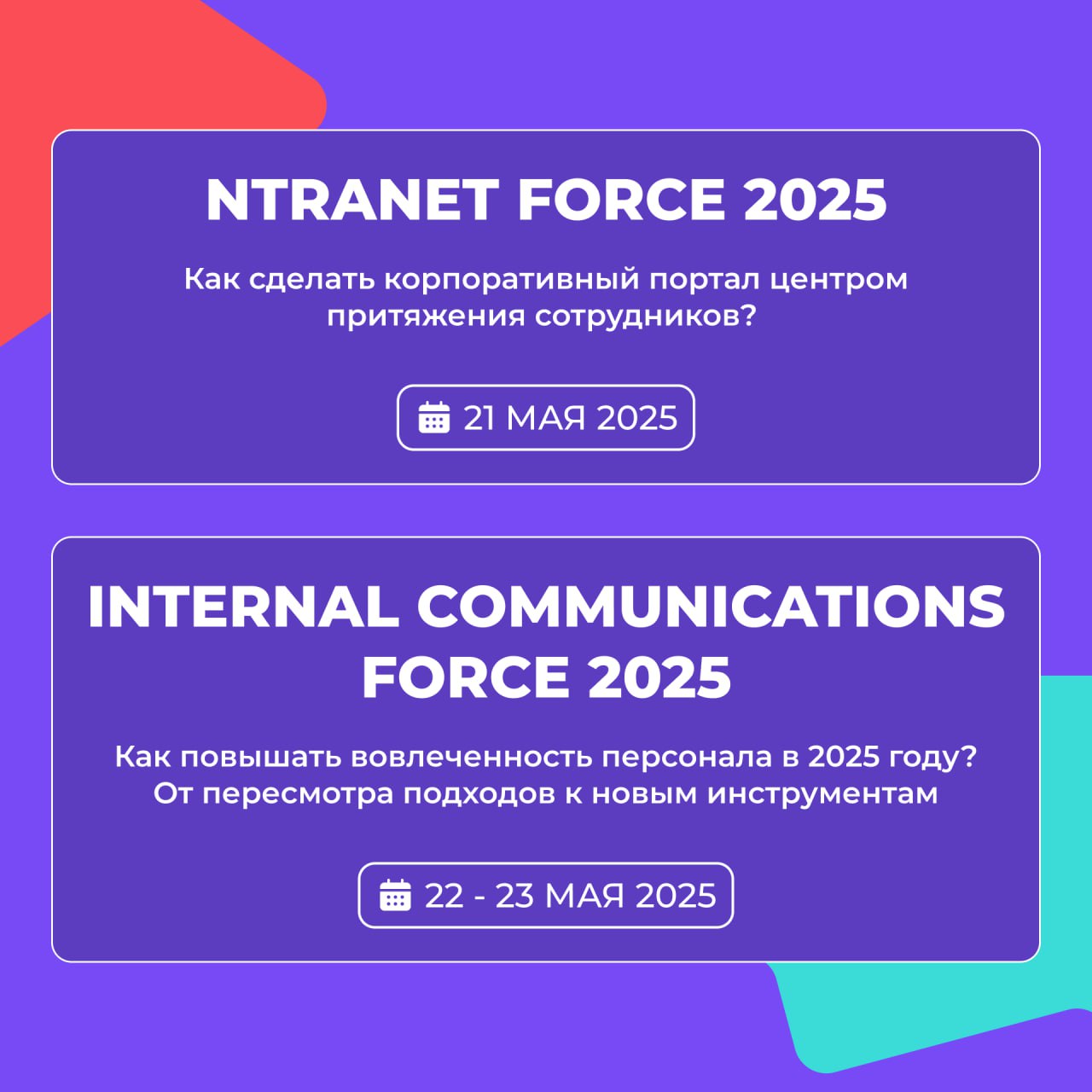 NTRANET FORCE 2025

Как сделать корпоративный портал центром притяжения сотрудников?

21 МАЯ 2025

INTERNAL COMMUNICATIONS FORCE 2025

Как повышать вовлеченность персонала в 2025 году? От пересмотра подходов к новым инструментам

22 - 23 МАЯ 2025